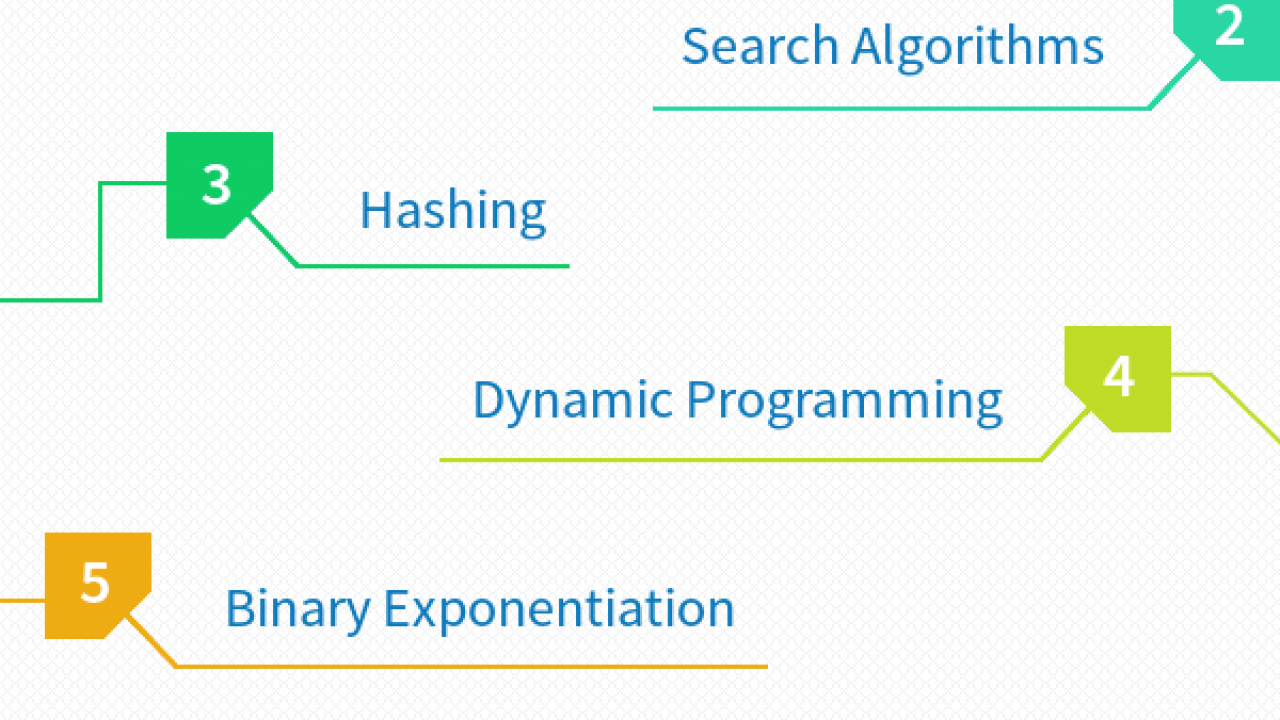 Search Algorithms 2

3 Hashing

Dynamic Programming 4

5 Binary Exponentiation